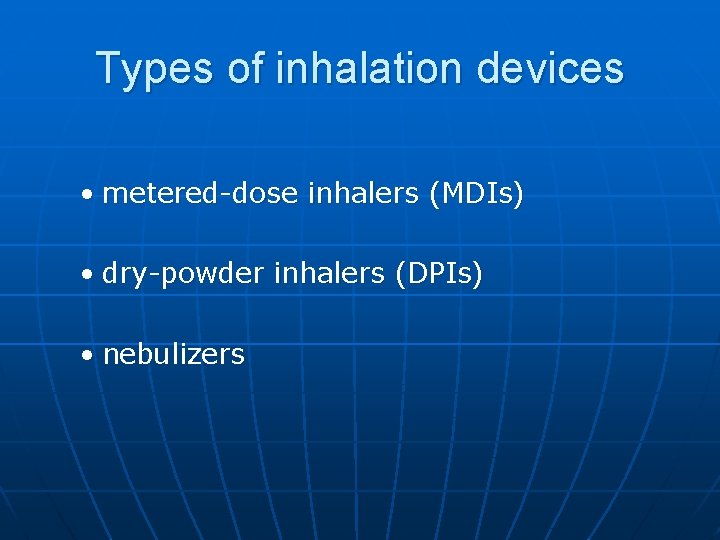 Types of inhalation devices

• metered-dose inhalers (MDIs)

• dry-powder inhalers (DPIs)

• nebulizers